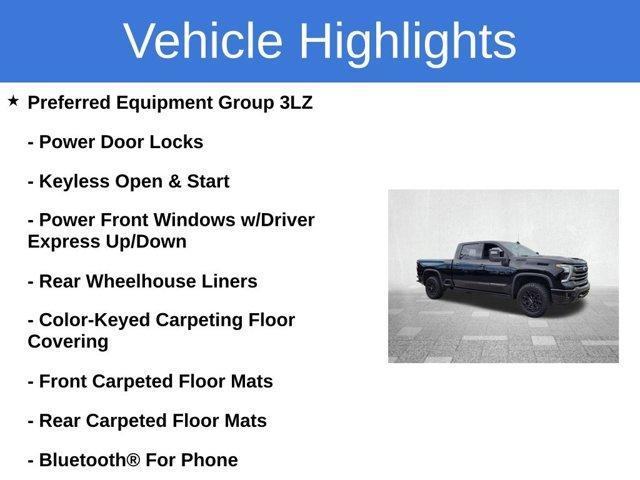 Vehicle Highlights

★ Preferred Equipment Group 3LZ

- Power Door Locks

- Keyless Open & Start

- Power Front Windows w/Driver Express Up/Down

- Rear Wheelhouse Liners

- Color-Keyed Carpeting Floor Covering

- Front Carpeted Floor Mats

- Rear Carpeted Floor Mats

- Bluetooth® For Phone